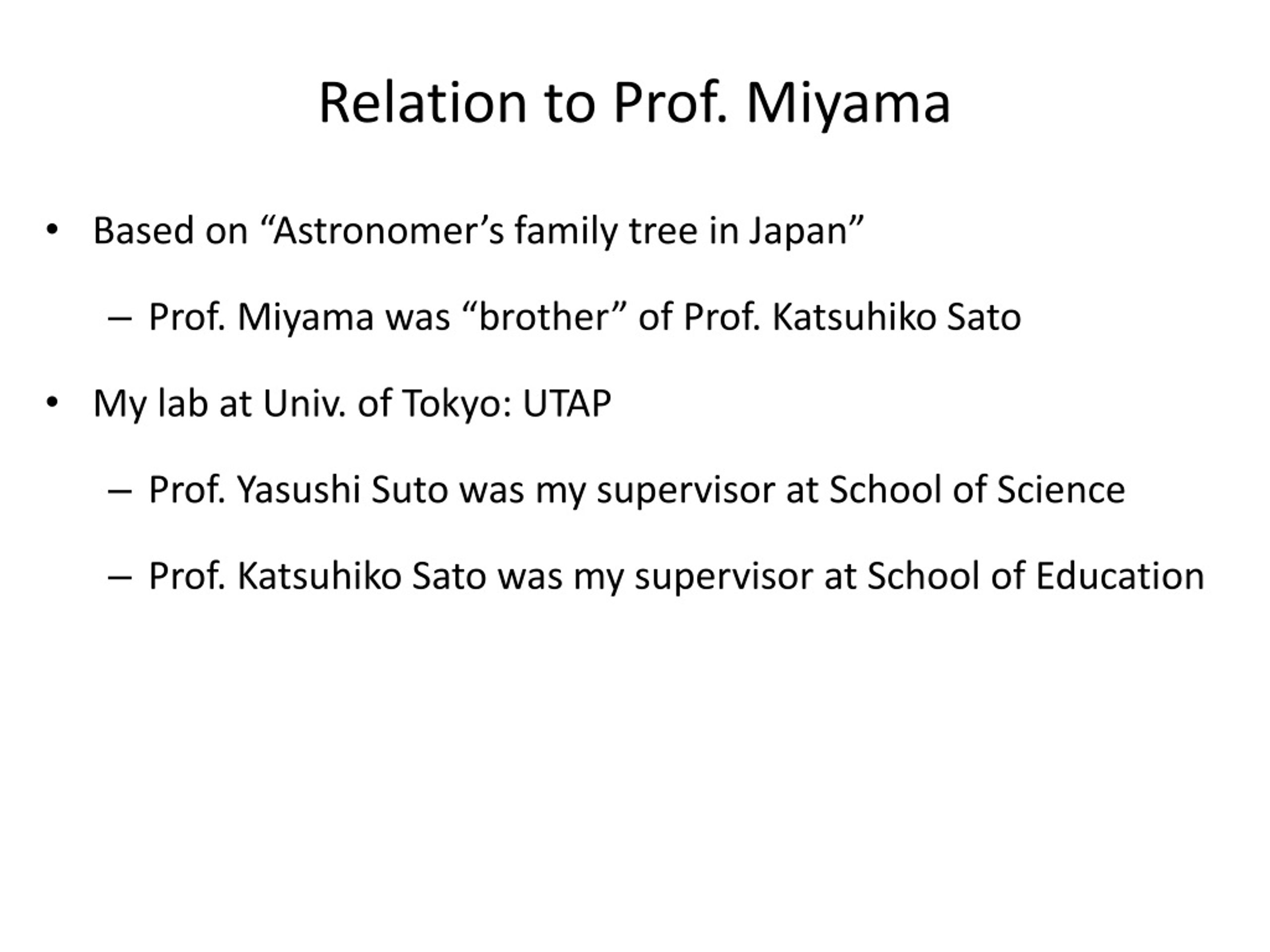 Relation to Prof. Miyama

• Based on “Astronomer’s family tree in Japan”

– Prof. Miyama was “brother” of Prof. Katsuhiko Sato

• My lab at Univ. of Tokyo: UTAP

– Prof. Yasushi Suto was my supervisor at School of Science

– Prof. Katsuhiko Sato was my supervisor at School of Education